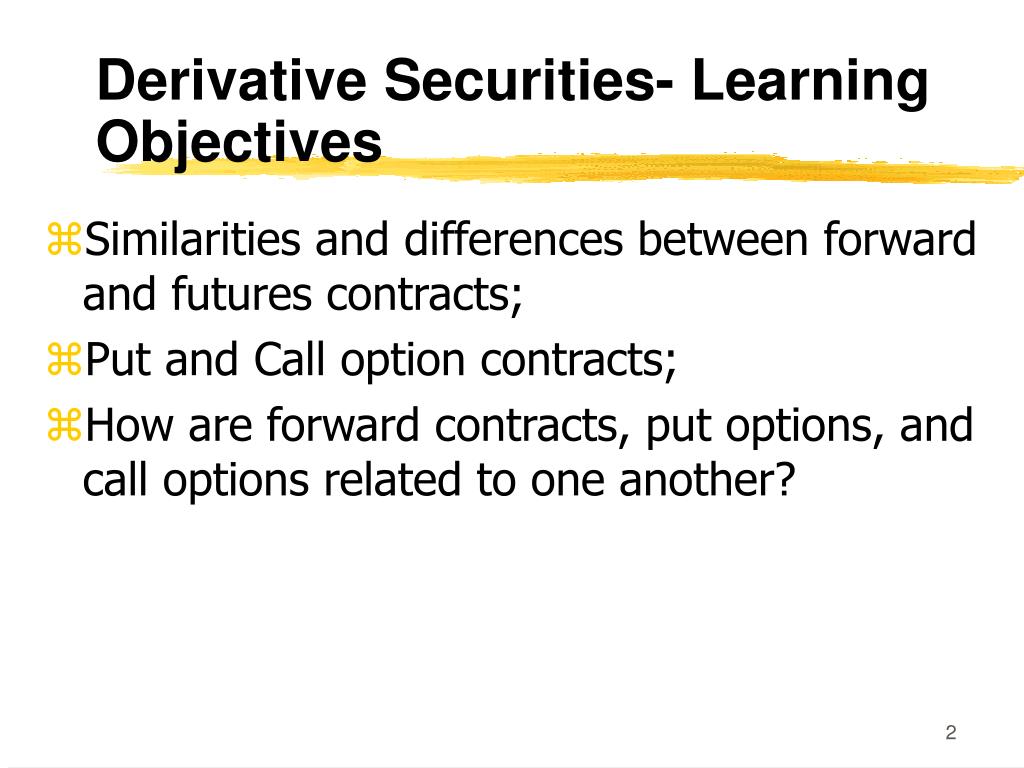 Derivative Securities- Learning Objectives

⌘Similarities and differences between forward and futures contracts;

⌘Put and Call option contracts;

⌘How are forward contracts, put options, and call options related to one another?

2